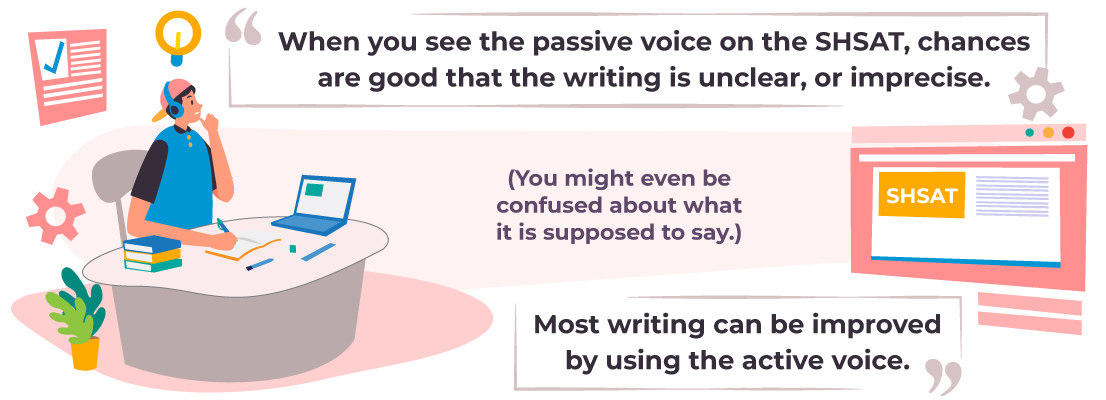 When you see the passive voice on the SHSAT, chances are good that the writing is unclear, or imprecise.

(You might even be confused about what it is supposed to say.)

SHSAT

Most writing can be improved by using the active voice.